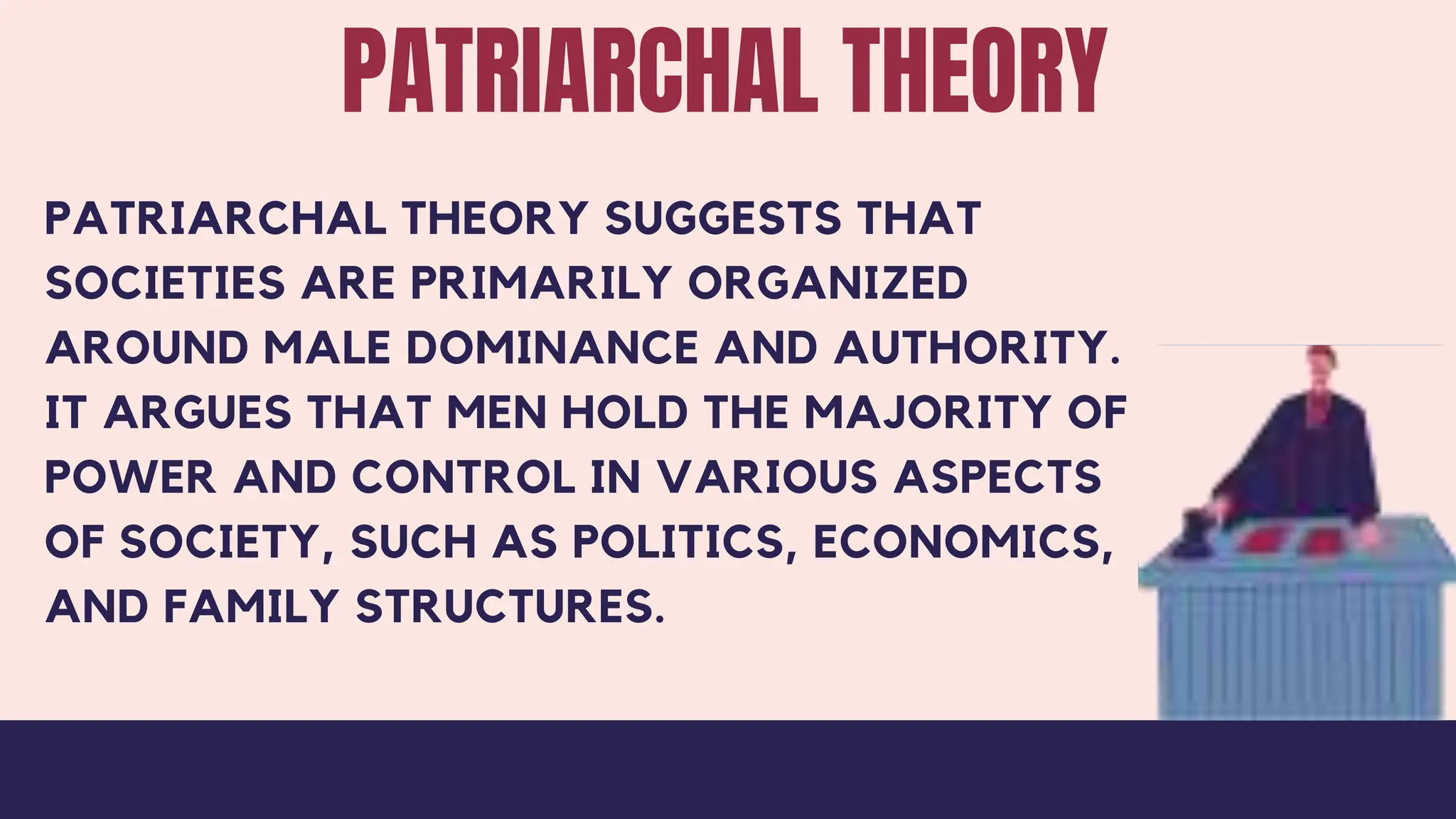 PATRIARCHAL THEORY

PATRIARCHAL THEORY SUGGESTS THAT SOCIETIES ARE PRIMARILY ORGANIZED AROUND MALE DOMINANCE AND AUTHORITY. IT ARGUES THAT MEN HOLD THE MAJORITY OF POWER AND CONTROL IN VARIOUS ASPECTS OF SOCIETY, SUCH AS POLITICS, ECONOMICS, AND FAMILY STRUCTURES.